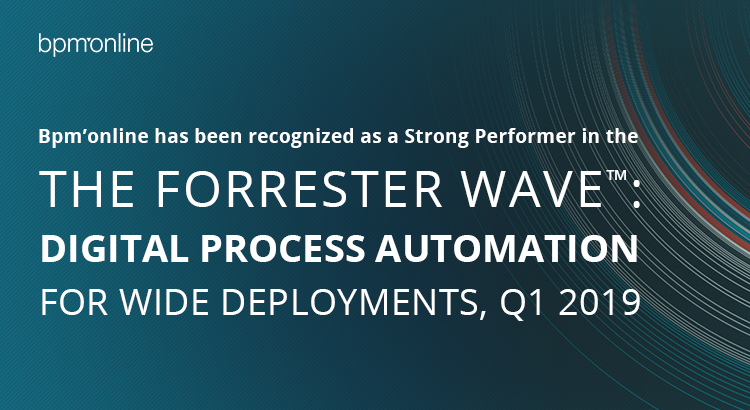 bpm'online

Bpm'online has been recognized as a Strong Performer in the

THE FORRESTER WAVE™:

DIGITAL PROCESS AUTOMATION

FOR WIDE DEPLOYMENTS, Q1 2019